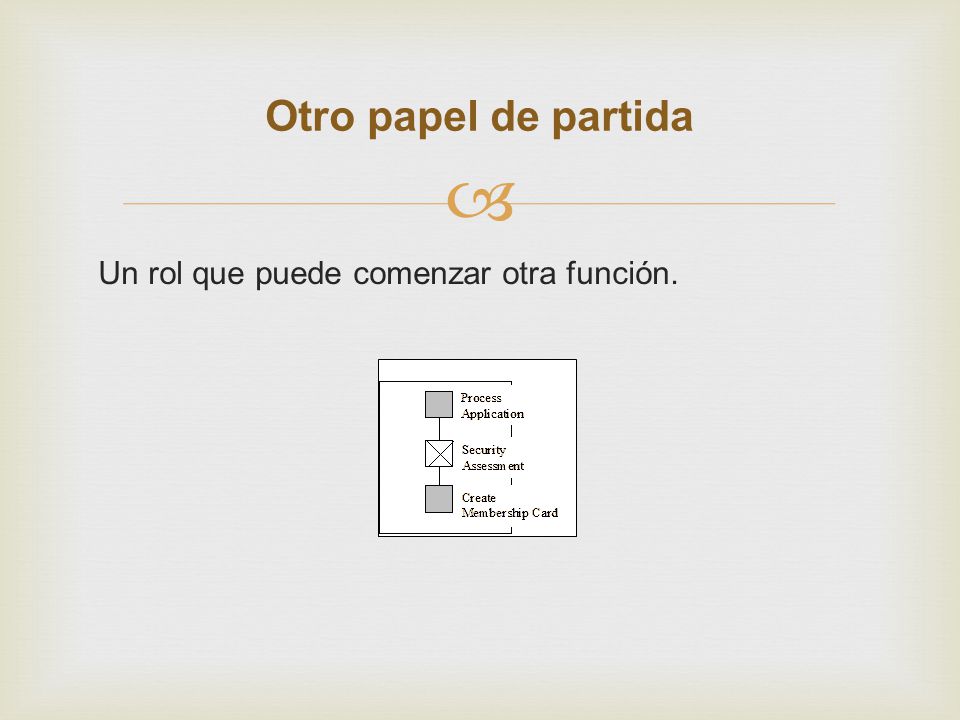 Otro papel de partida

Un rol que puede comenzar otra función.

Process Application

Security Assessment

Create Membership Card